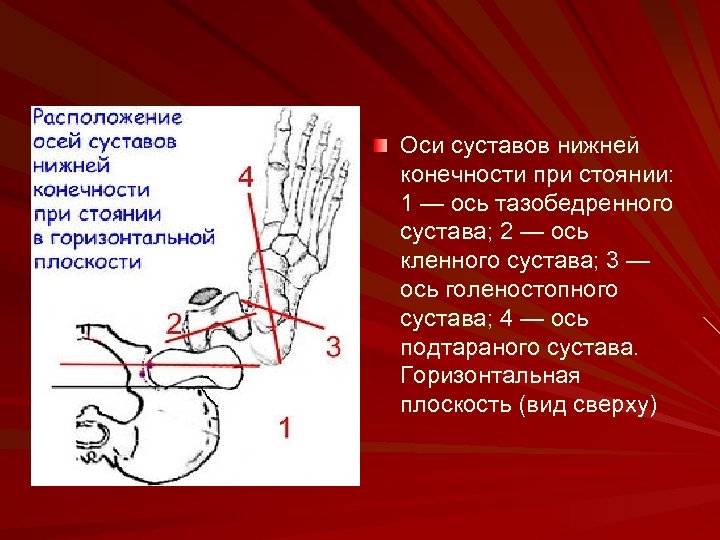 Расположение осей суставов нижней конечности при стоянии в горизонтальной плоскости

4

2

3

1

Оси суставов нижней конечности при стоянии: 1 — ось тазобедренного сустава; 2 — ось кленного сустава; 3 — ось голеностопного сустава; 4 — ось подтараного сустава. Горизонтальная плоскость (вид сверху)